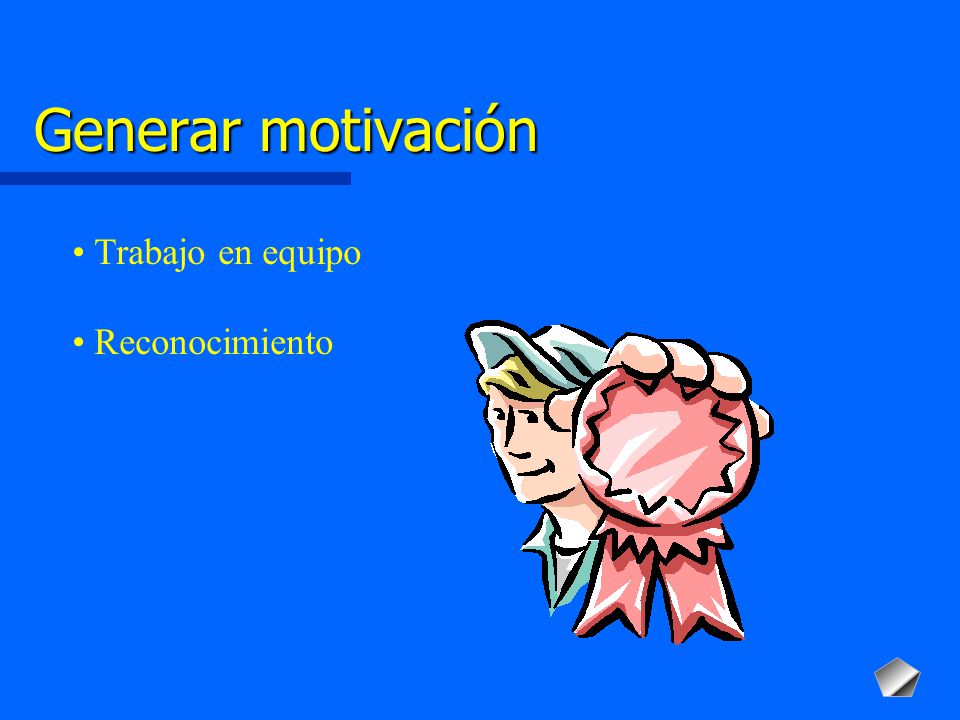 Generar motivación

• Trabajo en equipo

• Reconocimiento